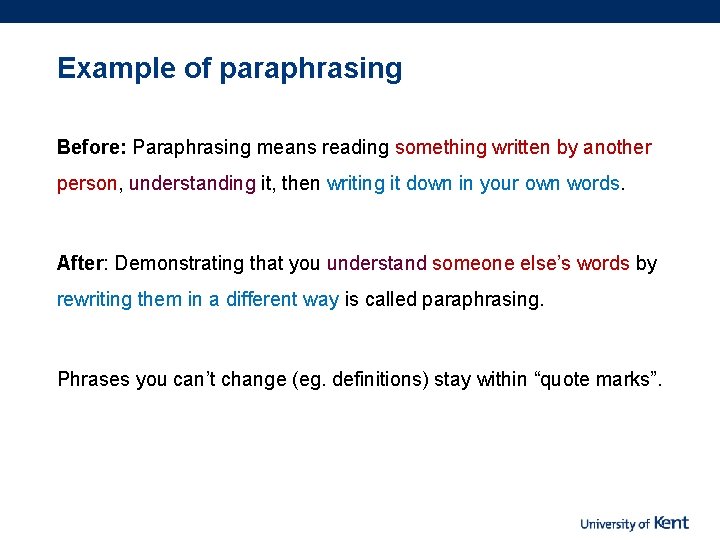 Example of paraphrasing

Before: Paraphrasing means reading something written by another person, understanding it, then writing it down in your own words.

After: Demonstrating that you understand someone else's words by rewriting them in a different way is called paraphrasing.

Phrases you can't change (eg. definitions) stay within "quote marks".

University of Kent